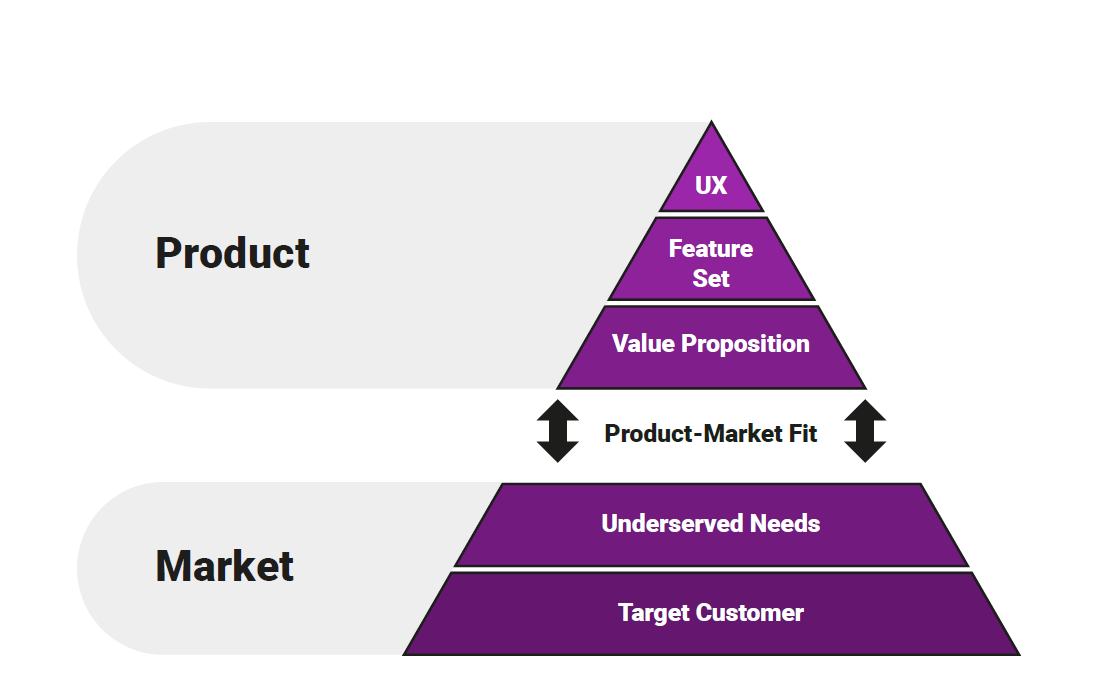 Product

UX

Feature Set

Value Proposition

Product-Market Fit

Market

Underserved Needs

Target Customer